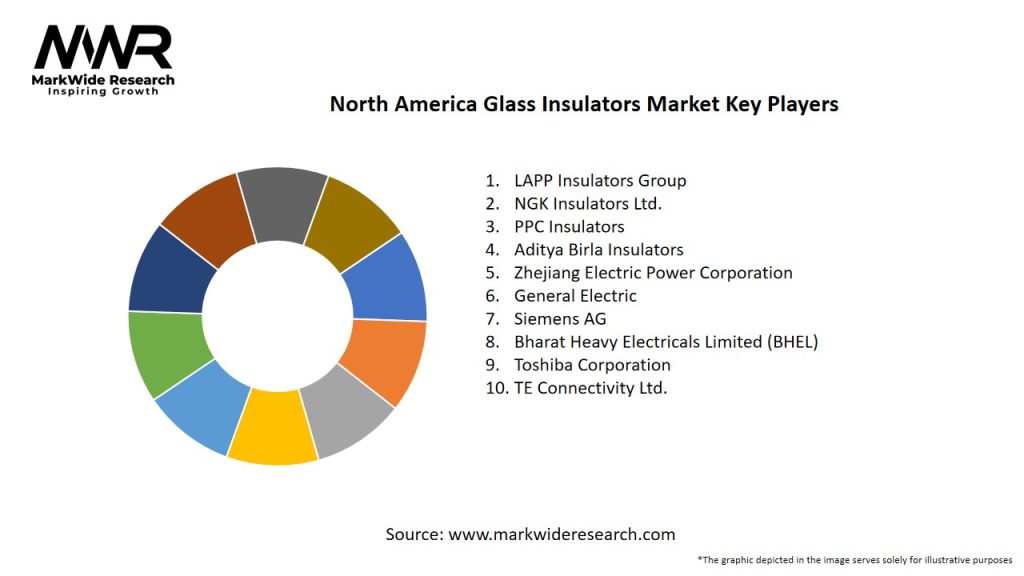 MWR
MarkWide Research
Inspiring Growth

North America Glass Insulators Market Key Players

1. LAPP Insulators Group
2. NGK Insulators Ltd.
3. PPC Insulators
4. Aditya Birla Insulators
5. Zhejiang Electric Power Corporation
6. General Electric
7. Siemens AG
8. Bharat Heavy Electricals Limited (BHEL)
9. Toshiba Corporation
10. TE Connectivity Ltd.

Source: www.markwideresearch.com

*The graphic depicted in the image serves solely for illustrative purposes